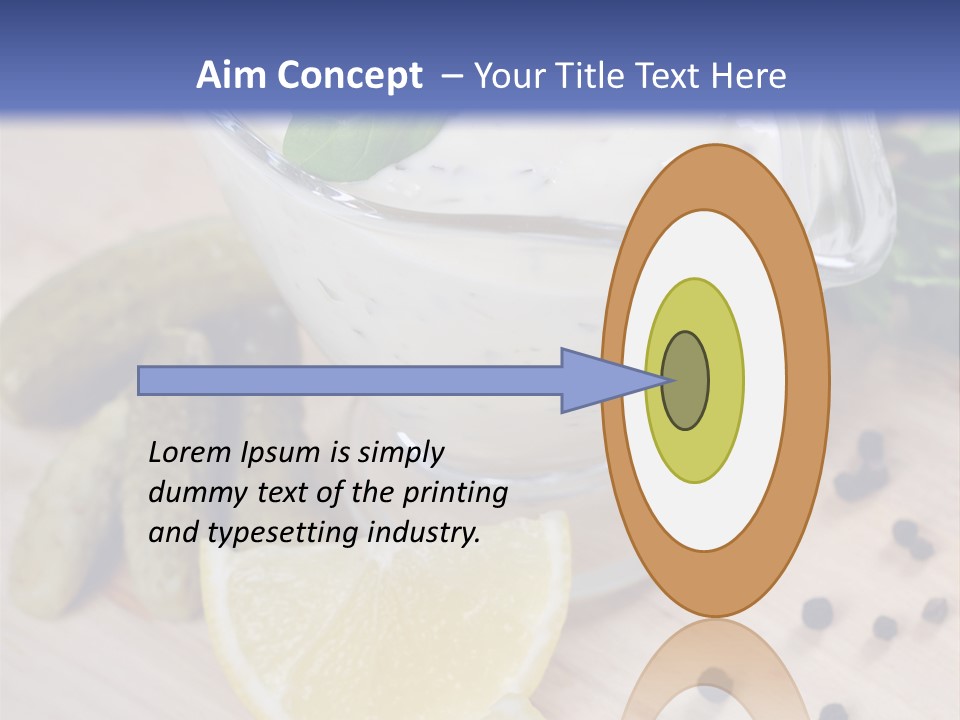 Aim Concept – Your Title Text Here

Lorem Ipsum is simply dummy text of the printing and typesetting industry.